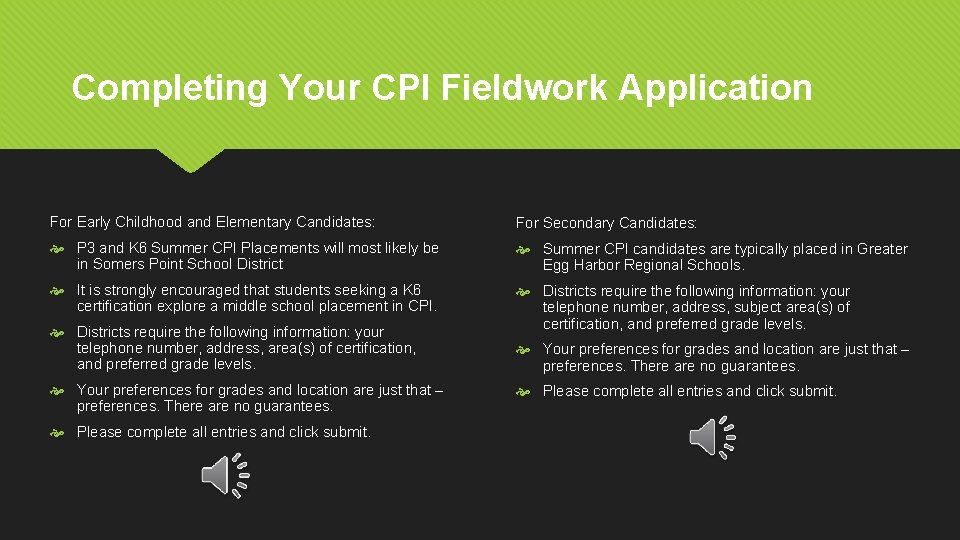 Completing Your CPI Fieldwork Application

For Early Childhood and Elementary Candidates:

P3 and K6 Summer CPI Placements will most likely be in Somers Point School District

It is strongly encouraged that students seeking a K6 certification explore a middle school placement in CPI.

Districts require the following information: your telephone number, address, area(s) of certification, and preferred grade levels.

Your preferences for grades and location are just that – preferences. There are no guarantees.

Please complete all entries and click submit.

For Secondary Candidates:

Summer CPI candidates are typically placed in Greater Egg Harbor Regional Schools.

Districts require the following information: your telephone number, address, subject area(s) of certification, and preferred grade levels.

Your preferences for grades and location are just that – preferences. There are no guarantees.

Please complete all entries and click submit.